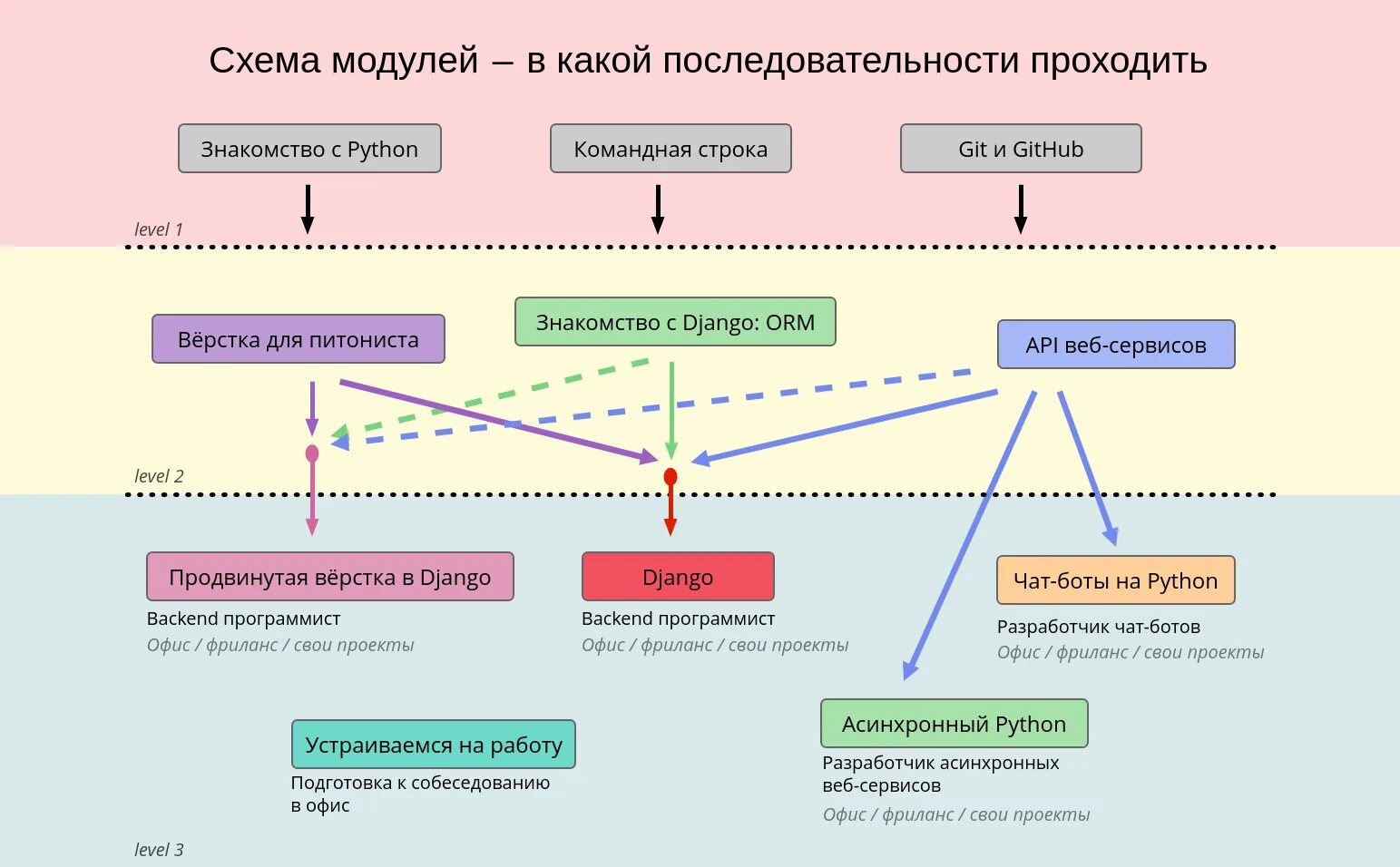 Схема модулей – в какой последовательности проходить

Знакомство с Python

Командная строка

Git и GitHub

level 1

Вёрстка для питониста

Знакомство с Django: ORM

API веб-сервисов

level 2

Продвинутая вёрстка в Django
Backend программист
Офис / фриланс / свои проекты

Django
Backend программист
Офис / фриланс / свои проекты

Чат-боты на Python
Разработчик чат-ботов
Офис / фриланс / свои проекты

Устраиваемся на работу
Подготовка к собеседованию в офис

Асинхронный Python
Разработчик асинхронных веб-сервисов
Офис / фриланс / свои проекты

level 3